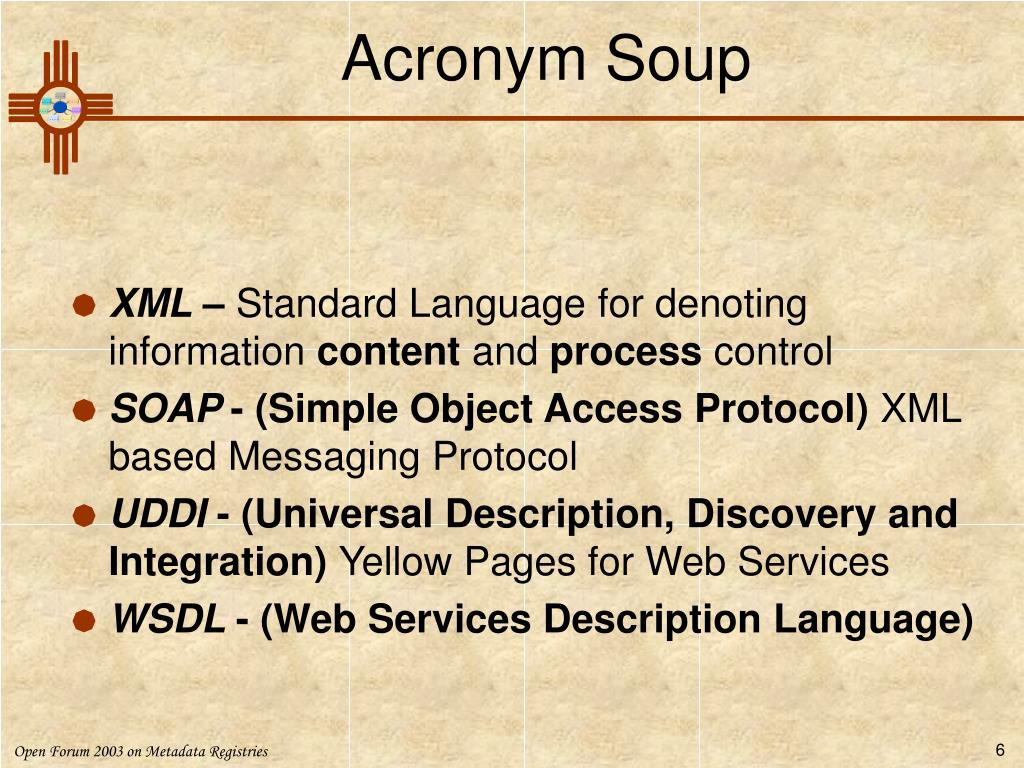 Acronym Soup

XML – Standard Language for denoting information content and process control

SOAP - (Simple Object Access Protocol) XML based Messaging Protocol

UDDI - (Universal Description, Discovery and Integration) Yellow Pages for Web Services

WSDL - (Web Services Description Language)

Open Forum 2003 on Metadata Registries

6